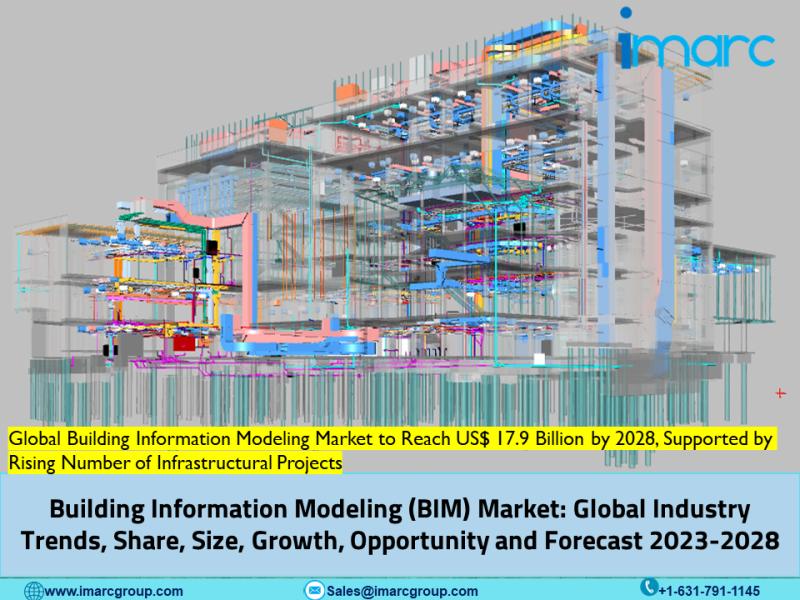 imarc

Global Building Information Modeling Market to Reach US$ 17.9 Billion by 2028, Supported by Rising Number of Infrastructural Projects

Building Information Modeling (BIM) Market: Global Industry Trends, Share, Size, Growth, Opportunity and Forecast 2023-2028

www.imarcgroup.com Sales@imarcgroup.com +1-631-791-1145